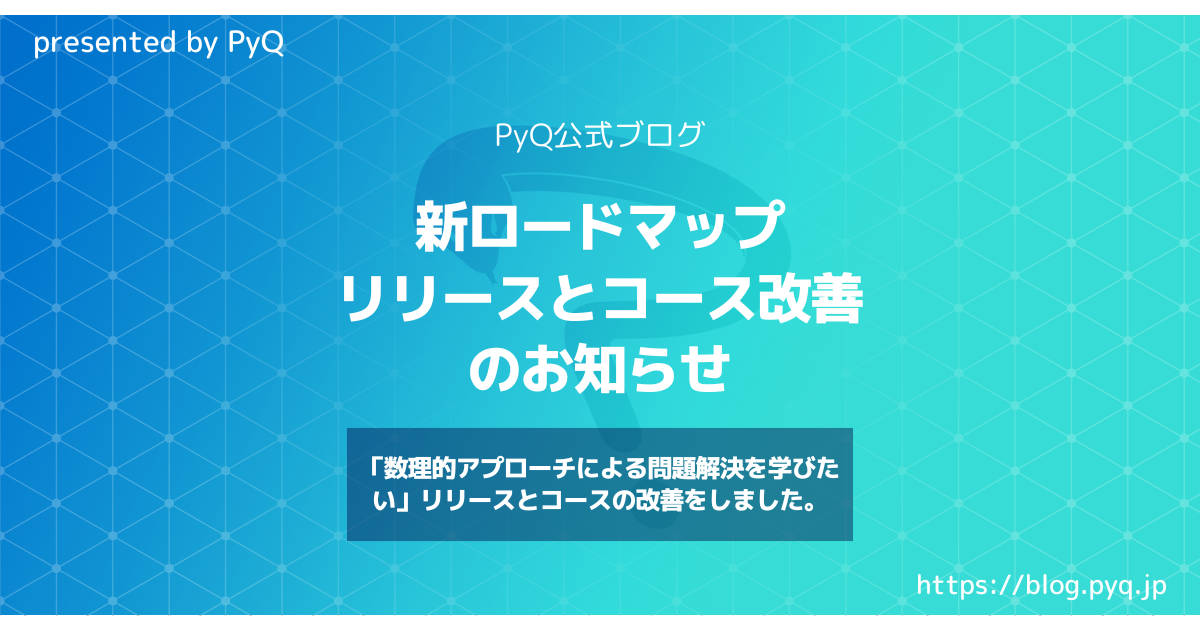 presented by PyQ

PyQ公式ブログ

新ロードマップ
リリースとコース改善
のお知らせ

「数理的アプローチによる問題解決を学びたい」リリースとコースの改善をしました。

https://blog.pyq.jp